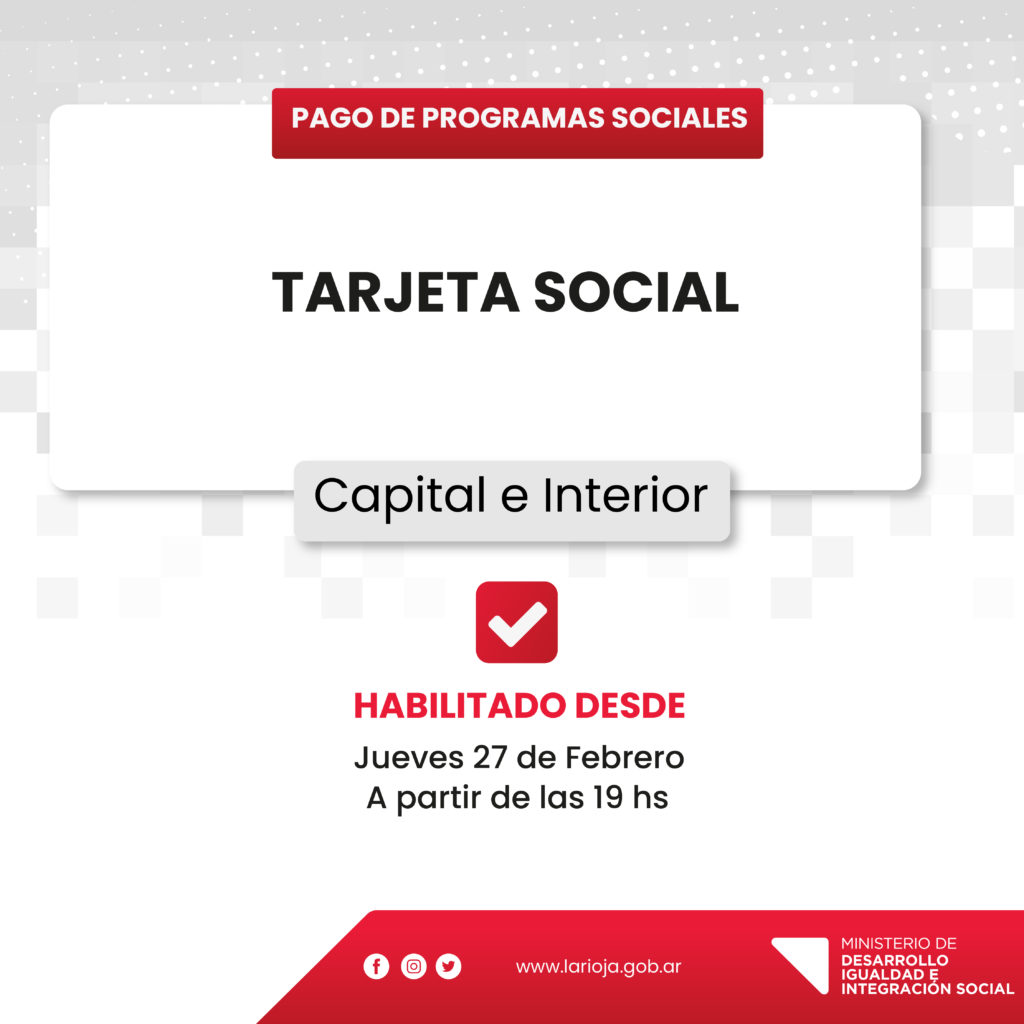 PAGO DE PROGRAMAS SOCIALES

TARJETA SOCIAL

Capital e Interior

HABILITADO DESDE

Jueves 27 de Febrero
A partir de las 19 hs

www.larioja.gob.ar

MINISTERIO DE
DESARROLLO
IGUALDAD E
INTEGRACIÓN SOCIAL